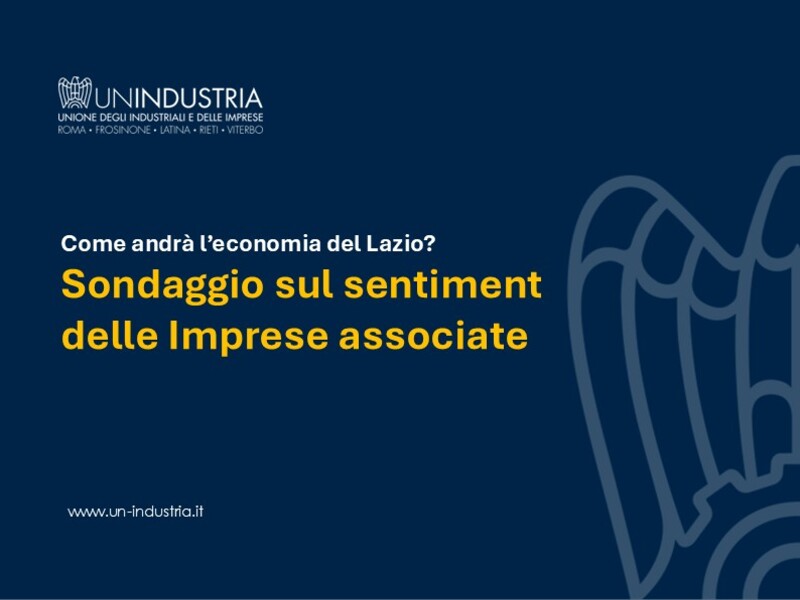 UNINDUSTRIA
UNIONE DEGLI INDUSTRIALI E DELLE IMPRESE
ROMA • FROSINONE • LATINA • RIETI • VITERBO

Come andrà l'economia del Lazio?

Sondaggio sul sentiment delle Imprese associate

www.un-industria.it